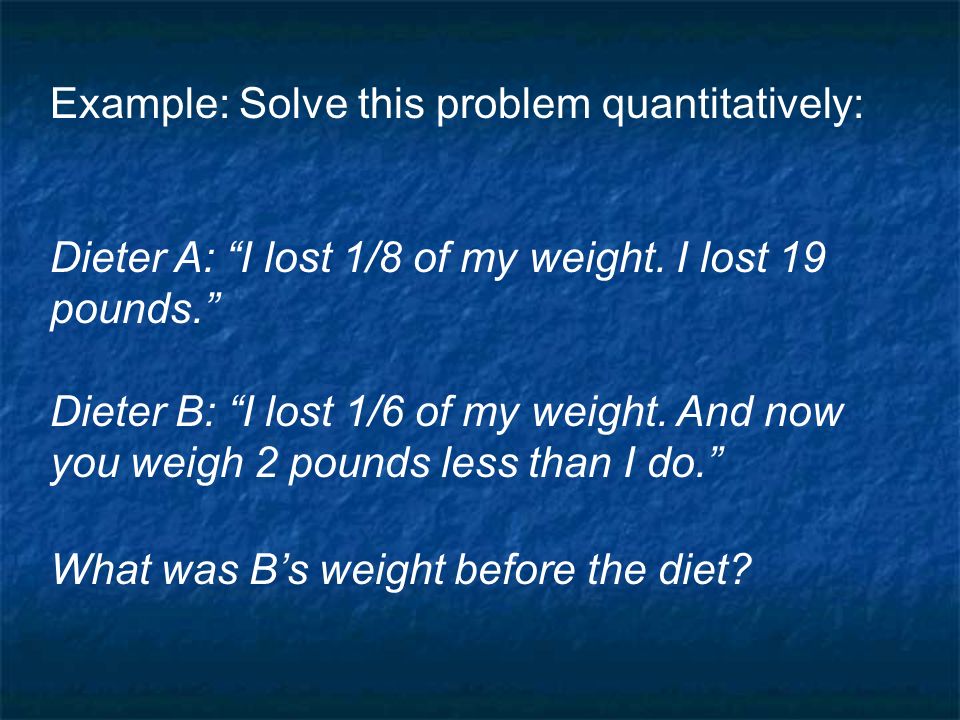 Example: Solve this problem quantitatively:

Dieter A: “I lost 1/8 of my weight. I lost 19 pounds.”

Dieter B: “I lost 1/6 of my weight. And now you weigh 2 pounds less than I do.”

What was B’s weight before the diet?